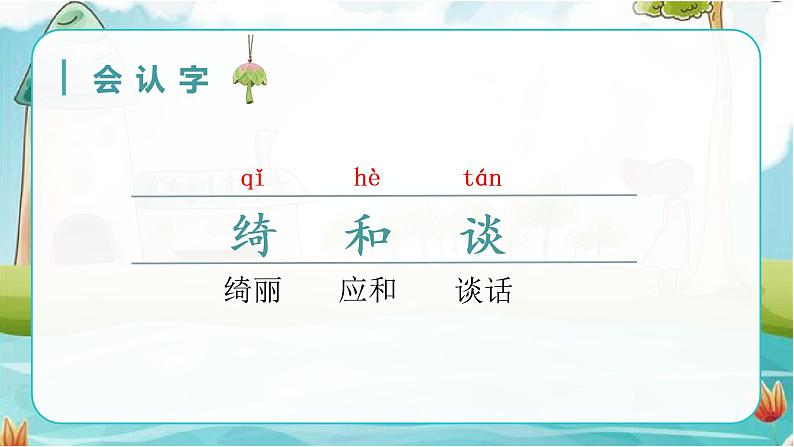 会认字

qǐ hè tán

绮 和 谈

绮丽 应和 谈话